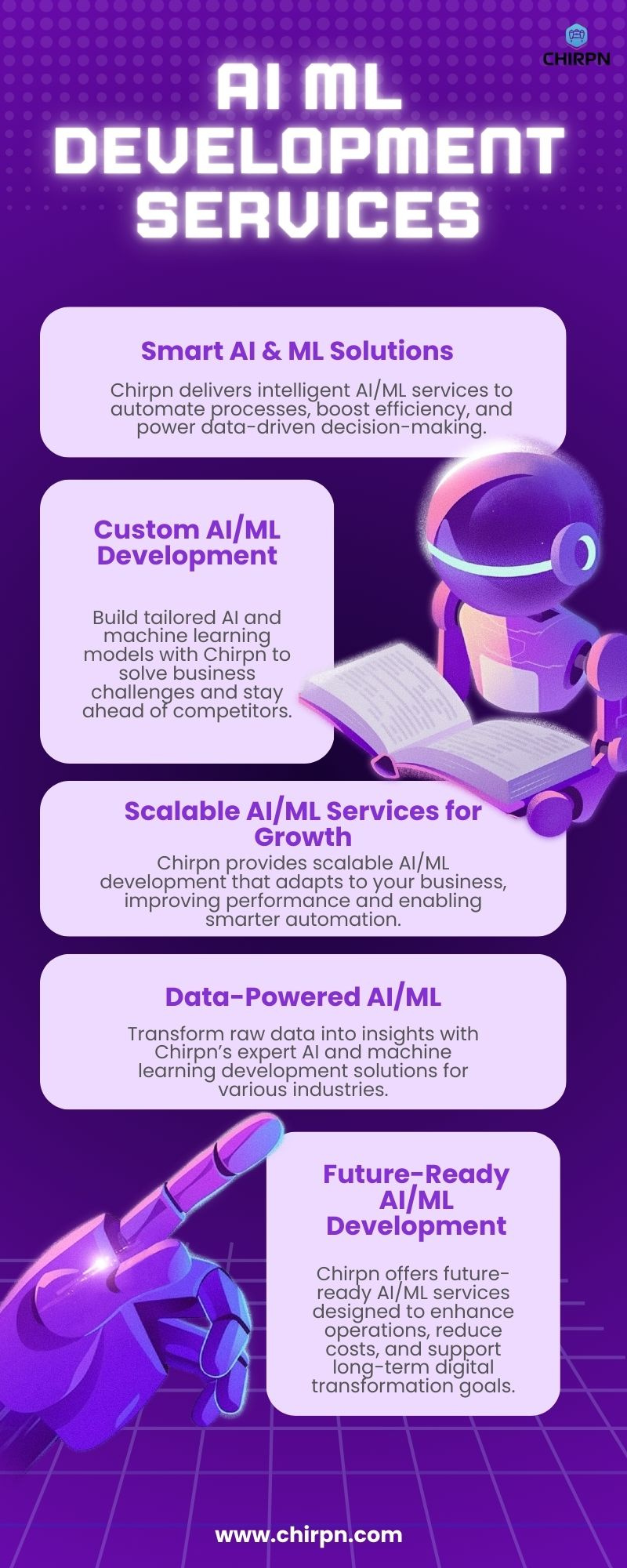 CHIRPN

AI ML DEVELOPMENT SERVICES

Smart AI & ML Solutions

Chirpn delivers intelligent AI/ML services to automate processes, boost efficiency, and power data-driven decision-making.

Custom AI/ML Development

Build tailored AI and machine learning models with Chirpn to solve business challenges and stay ahead of competitors.

Scalable AI/ML Services for Growth

Chirpn provides scalable AI/ML development that adapts to your business, improving performance and enabling smarter automation.

Data-Powered AI/ML

Transform raw data into insights with Chirpn's expert AI and machine learning development solutions for various industries.

Future-Ready AI/ML Development

Chirpn offers future-ready AI/ML services designed to enhance operations, reduce costs, and support long-term digital transformation goals.

www.chirpn.com